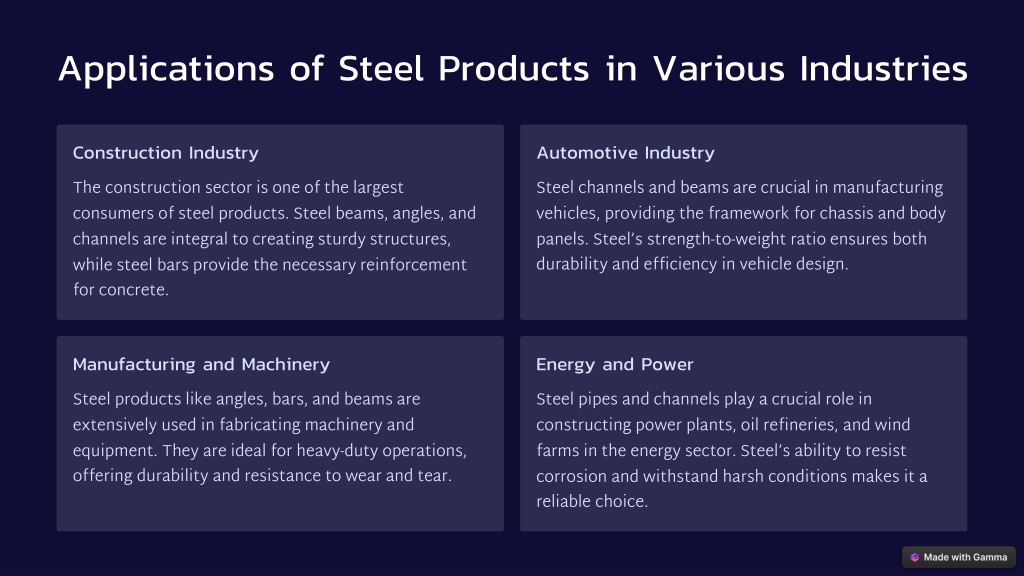 Applications of Steel Products in Various Industries

Construction Industry

The construction sector is one of the largest consumers of steel products. Steel beams, angles, and channels are integral to creating sturdy structures, while steel bars provide the necessary reinforcement for concrete.

Automotive Industry

Steel channels and beams are crucial in manufacturing vehicles, providing the framework for chassis and body panels. Steel's strength-to-weight ratio ensures both durability and efficiency in vehicle design.

Manufacturing and Machinery

Steel products like angles, bars, and beams are extensively used in fabricating machinery and equipment. They are ideal for heavy-duty operations, offering durability and resistance to wear and tear.

Energy and Power

Steel pipes and channels play a crucial role in constructing power plants, oil refineries, and wind farms in the energy sector. Steel's ability to resist corrosion and withstand harsh conditions makes it a reliable choice.

Made with Gamma